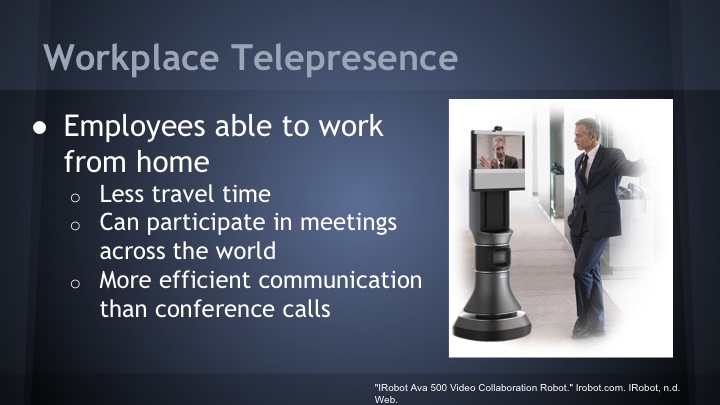 Workplace Telepresence

● Employees able to work from home
  ○ Less travel time
  ○ Can participate in meetings across the world
  ○ More efficient communication than conference calls

"IRobot Ava 500 Video Collaboration Robot." Irobot.com. IRobot, n.d. Web.